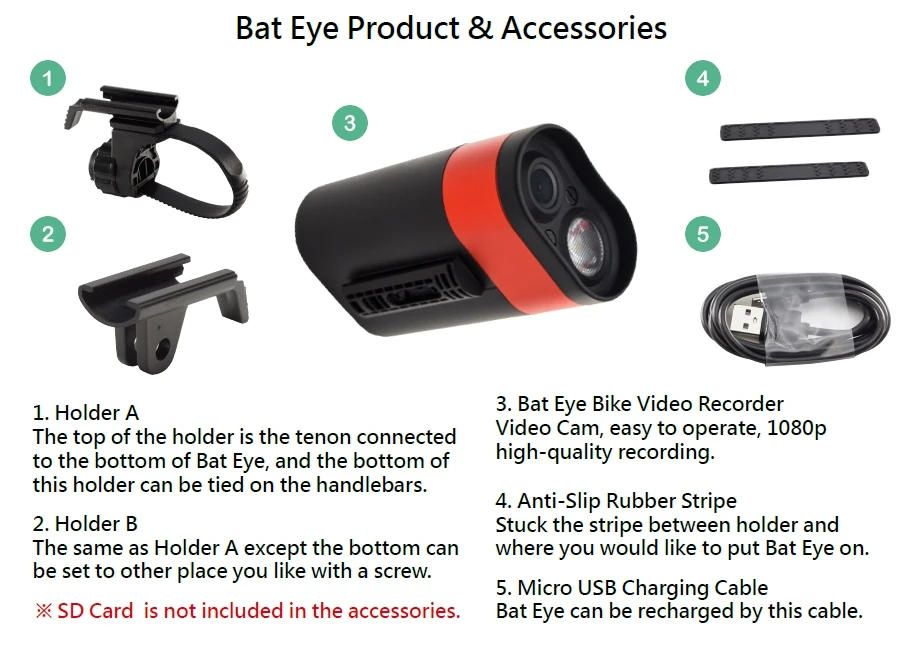 Bat Eye Product & Accessories

1

2

3

4

5

1. Holder A
The top of the holder is the tenon connected to the bottom of Bat Eye, and the bottom of this holder can be tied on the handlebars.

2. Holder B
The same as Holder A except the bottom can be set to other place you like with a screw.

※ SD Card is not included in the accessories.

3. Bat Eye Bike Video Recorder
Video Cam, easy to operate, 1080p high-quality recording.

4. Anti-Slip Rubber Stripe
Stuck the stripe between holder and where you would like to put Bat Eye on.

5. Micro USB Charging Cable
Bat Eye can be recharged by this cable.